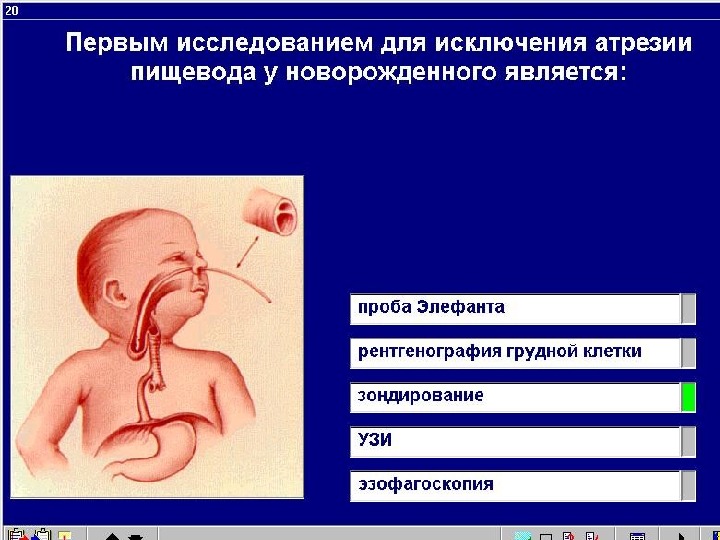 20

Первым исследованием для исключения атрезии пищевода у новорожденного является:

проба Элефанта

рентгенография грудной клетки

зондирование

УЗИ

эзофагоскопия